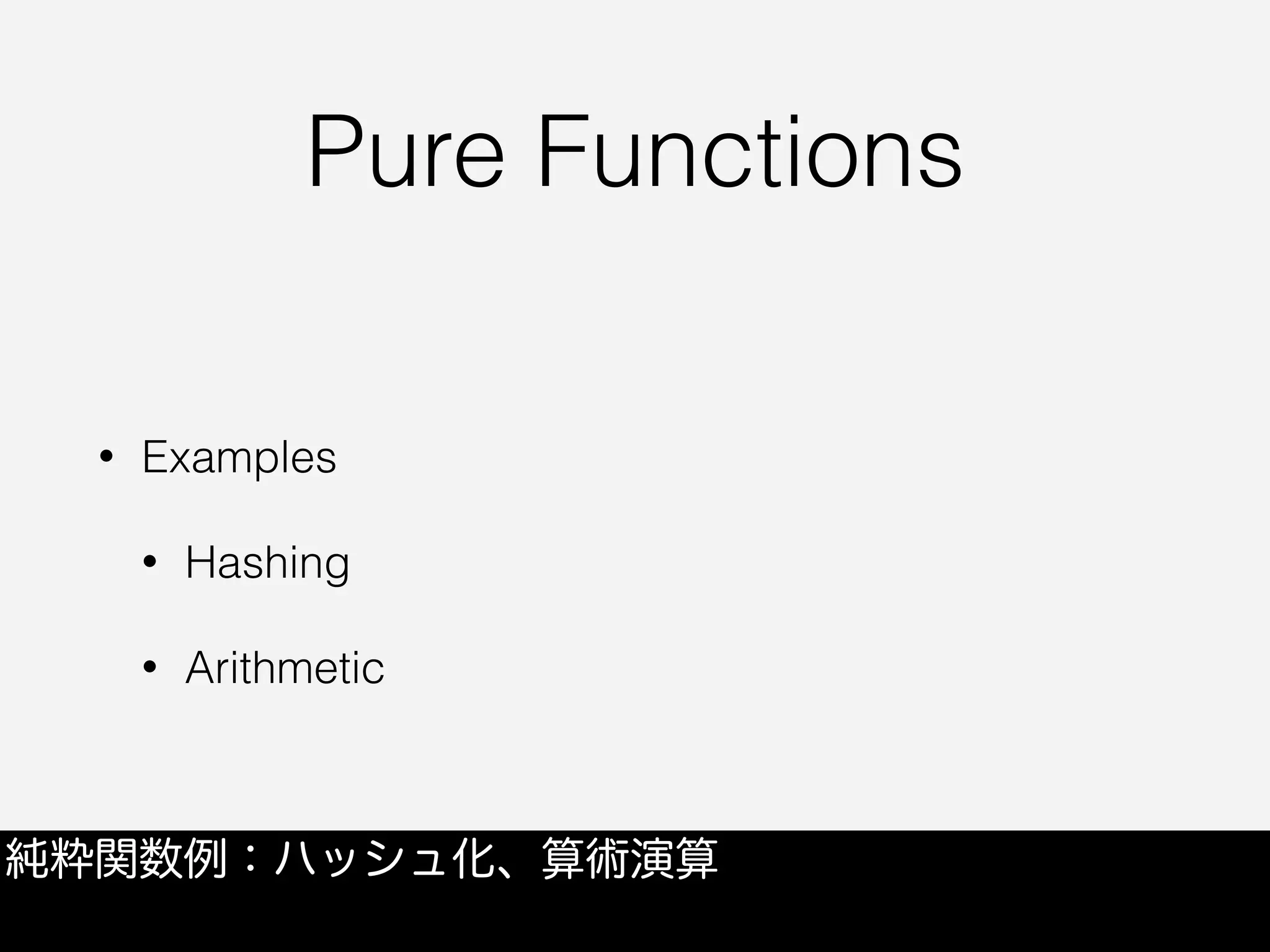 Pure Functions

• Examples

• Hashing

• Arithmetic

純粋関数例：ハッシュ化、算術演算